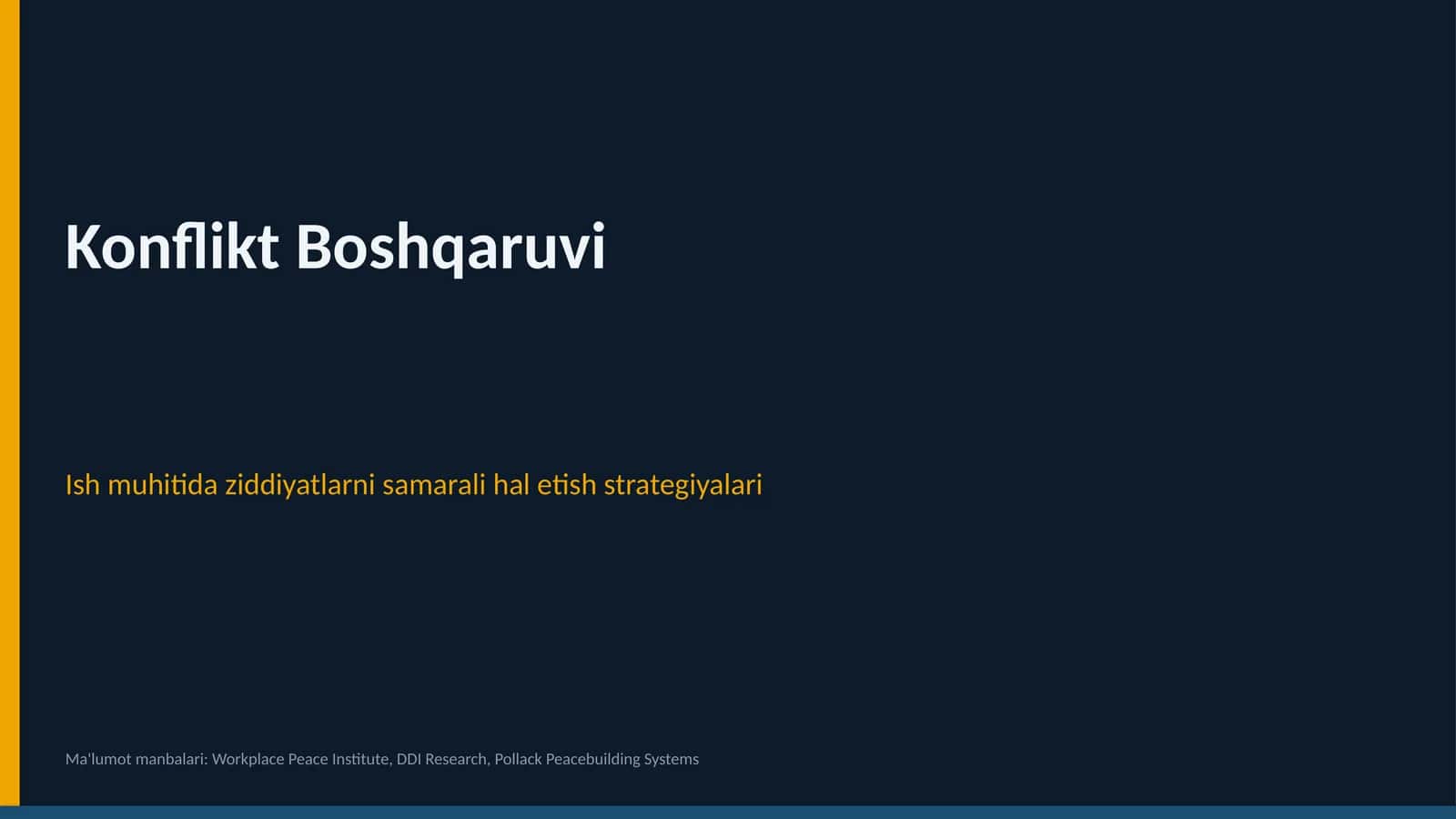 Konflikt Boshqaruvi

Ish muhitida ziddiyatlarni samarali hal etish strategiyalari

Ma'lumot manbalari: Workplace Peace Institute, DDI Research, Pollack Peacebuilding Systems